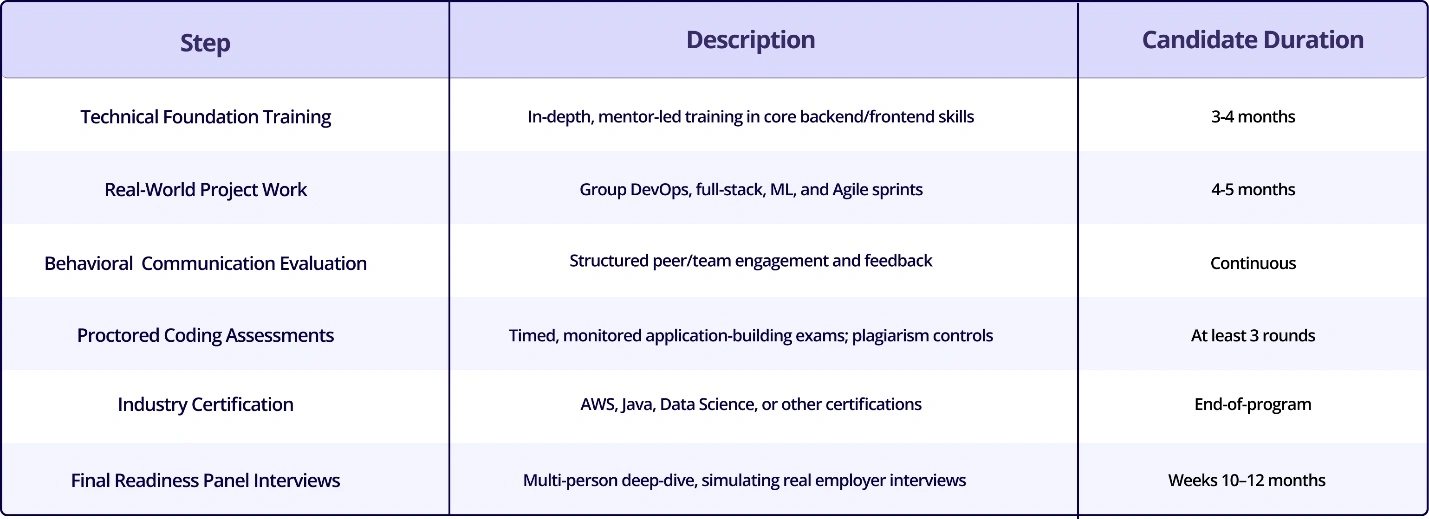 | Step | Description | Candidate Duration |
|---|---|---|
| Technical Foundation Training | In-depth, mentor-led training in core backend/frontend skills | 3-4 months |
| Real-World Project Work | Group DevOps, full-stack, ML, and Agile sprints | 4-5 months |
| Behavioral  Communication Evaluation | Structured peer/team engagement and feedback | Continuous |
| Proctored Coding Assessments | Timed, monitored application-building exams; plagiarism controls | At least 3 rounds |
| Industry Certification | AWS, Java, Data Science, or other certifications | End-of-program |
| Final Readiness Panel Interviews | Multi-person deep-dive, simulating real employer interviews | Weeks 10–12 months |